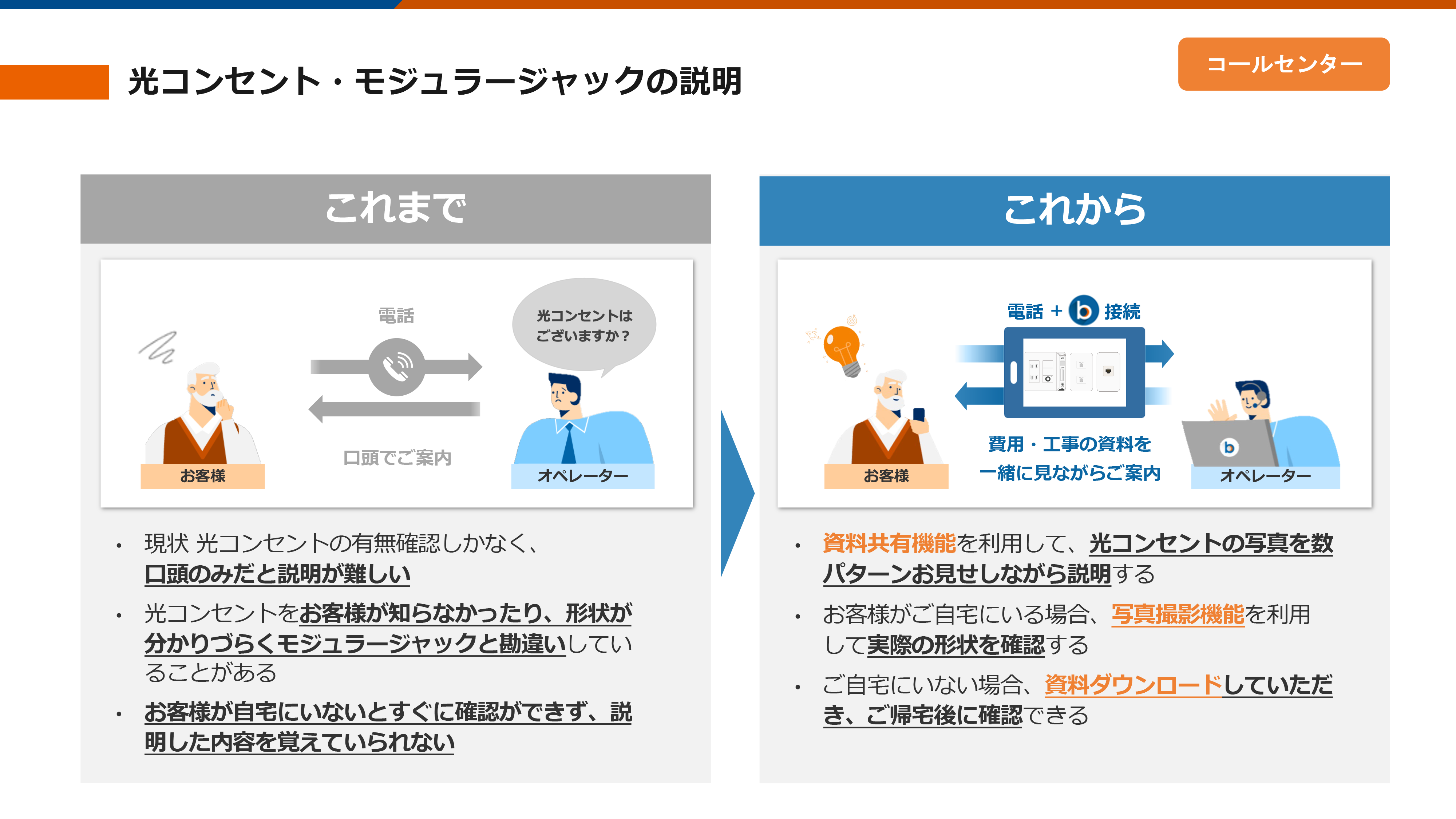 光コンセント・モジュラージャックの説明

コールセンター

これまで

電話

光コンセントはございますか？

口頭でご案内

お客様

オペレーター

• 現状 光コンセントの有無確認しかなく、口頭のみだと説明が難しい

• 光コンセントをお客様が知らなかったり、形状が分かりづらくモジュラージャックと勘違いしていることがある

• お客様が自宅にいないとすぐに確認ができず、説明した内容を覚えていられない

これから

電話 + b 接続

費用・工事の資料を一緒に見ながらご案内

お客様

b

オペレーター

• 資料共有機能を利用して、光コンセントの写真を数パターンお見せしながら説明する

• お客様がご自宅にいる場合、写真撮影機能を利用して実際の形状を確認する

• ご自宅にいない場合、資料ダウンロードしていただき、ご帰宅後に確認できる